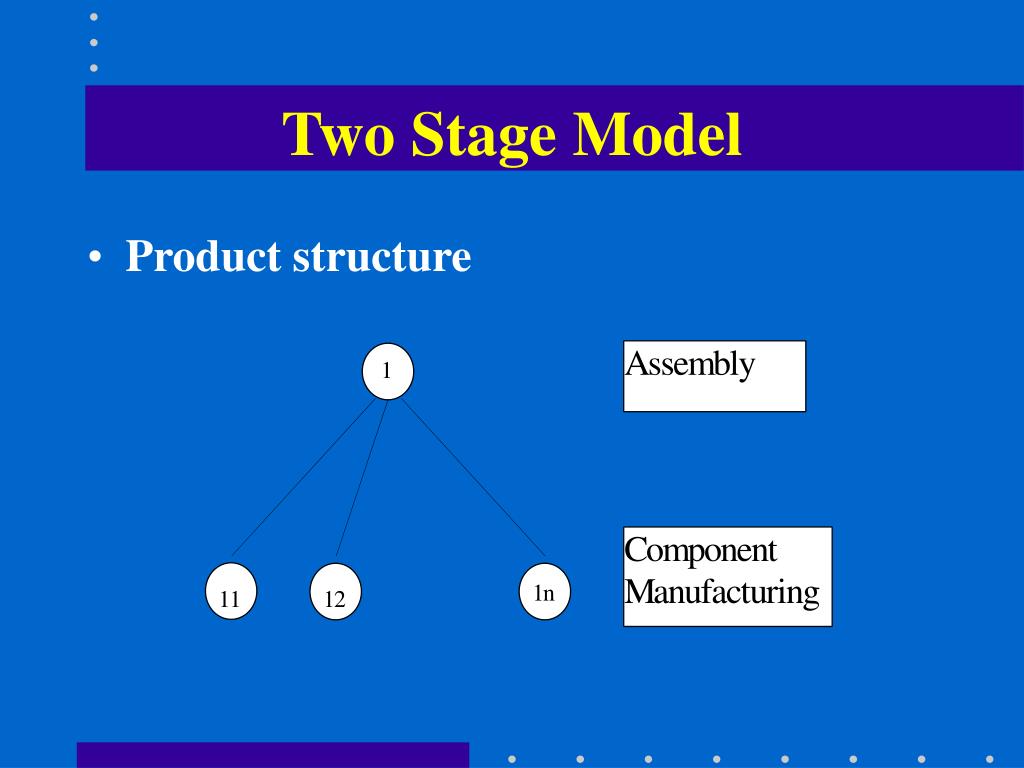 Two Stage Model

• Product structure

1

Assembly

11

12

1n

Component Manufacturing